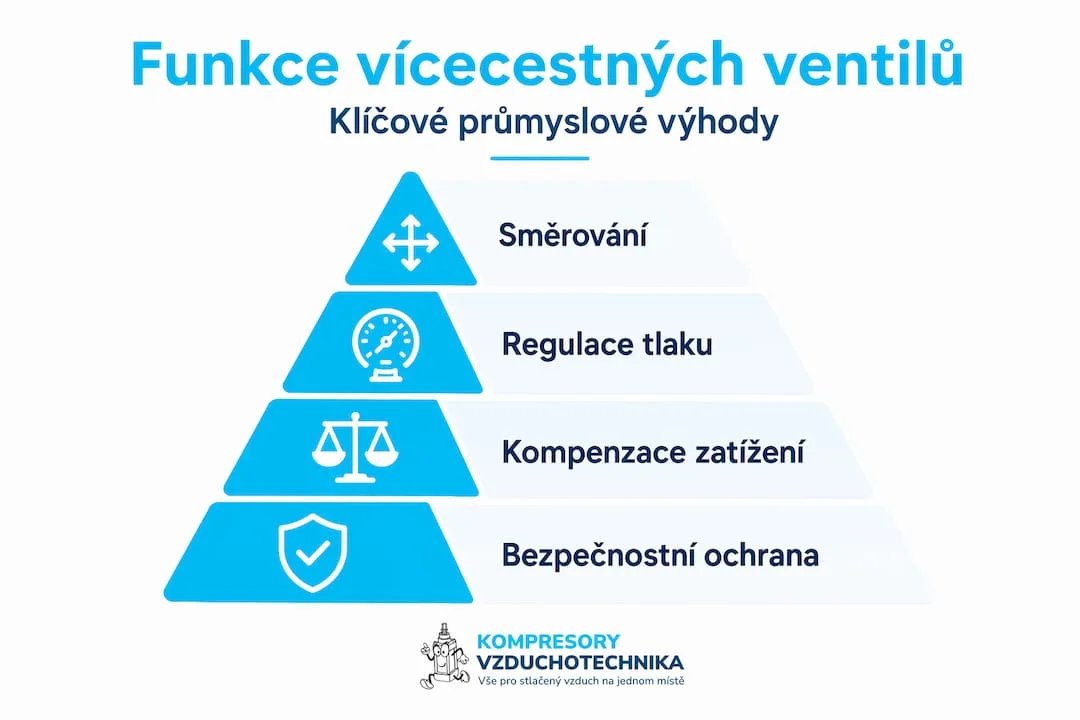 Funkce vícecestných ventilů
Klíčové průmyslové výhody

Směrování

Regulace tlaku

Kompenzace zatížení

Bezpečnostní ochrana

KOMPRESORY
VZDUCHOTECHNIKA
Vše pro stlačený vzduch na jednom místě